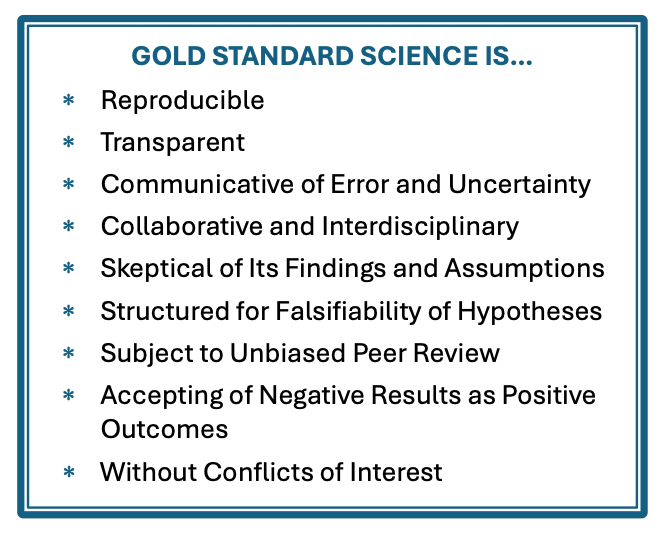 GOLD STANDARD SCIENCE IS...

* Reproducible
* Transparent
* Communicative of Error and Uncertainty
* Collaborative and Interdisciplinary
* Skeptical of Its Findings and Assumptions
* Structured for Falsifiability of Hypotheses
* Subject to Unbiased Peer Review
* Accepting of Negative Results as Positive Outcomes
* Without Conflicts of Interest